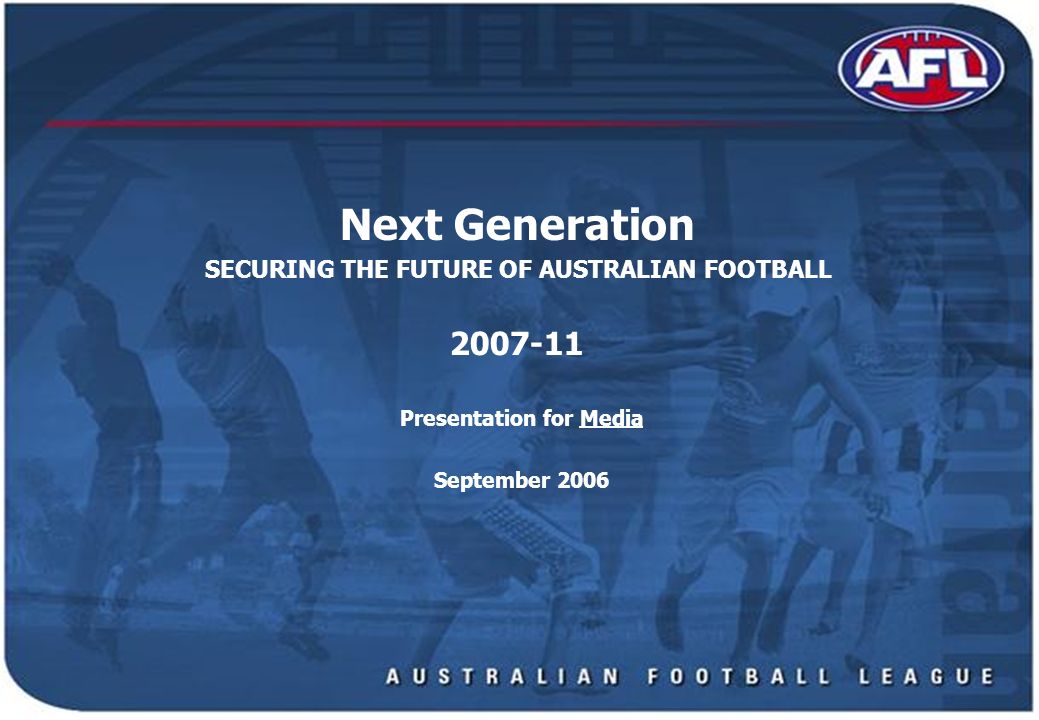 AFL

Next Generation

SECURING THE FUTURE OF AUSTRALIAN FOOTBALL

2007-11

Presentation for Media

September 2006

AUSTRALIAN FOOTBALL LEAGUE